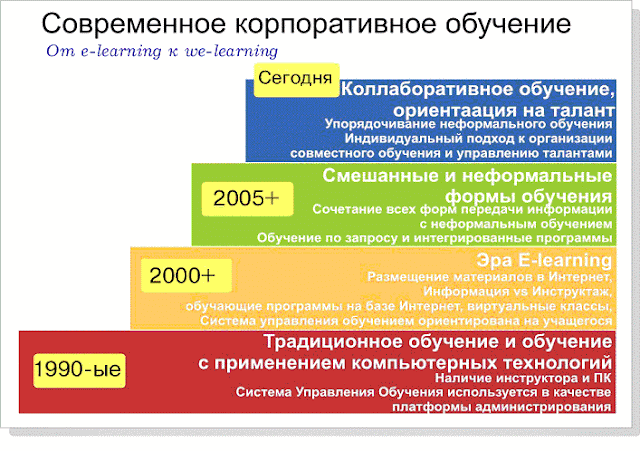 Современное корпоративное обучение

От e-learning к we-learning

Сегодня

Коллаборативное обучение, ориентаация на талант

Упорядочивание неформального обучения
Индивидуальный подход к организации совместного обучения и управлению талантами

2005+

Смешанные и неформальные формы обучения

Сочетание всех форм передачи информации с неформальным обучением
Обучение по запросу и интегрированные программы

2000+

Эра E-learning

Размещение материалов в Интернет,
Информация vs Инструктаж,
обучающие программы на базе Интернет, виртуальные классы,
Система управления обучением ориентирована на учащегося

1990-ые

Традиционное обучение и обучение с применением компьютерных технологий

Наличие инструктора и ПК
Система Управления Обучения используется в качестве платформы администрирования